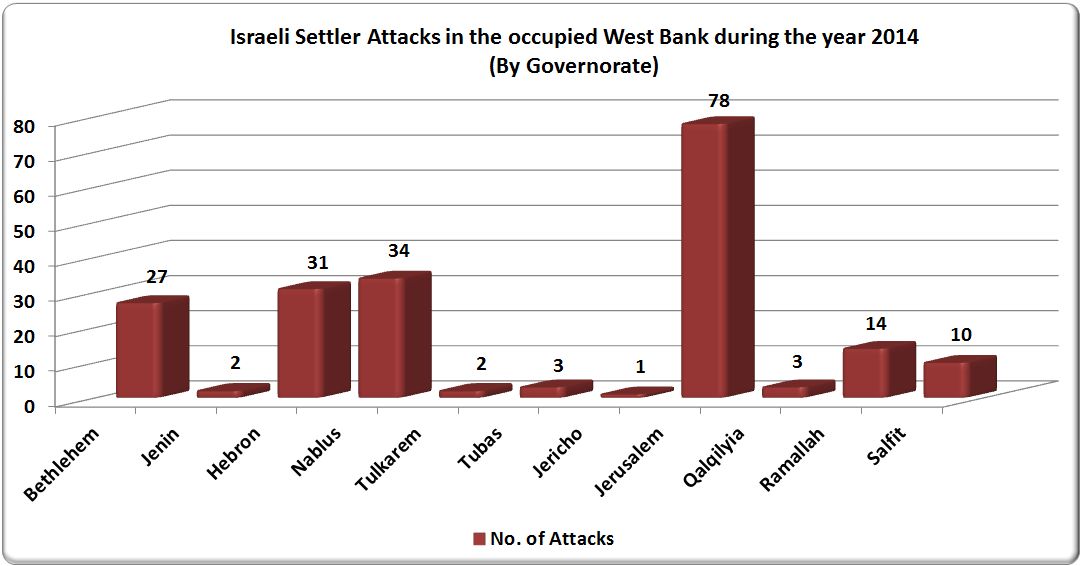 Israeli Settler Attacks in the occupied West Bank during the year 2014
(By Governorate)

80
70
60
50
40
30
20
10
0

27
2
31
34
2
3
1
78
3
14
10

Bethlehem
Jenin
Hebron
Nablus
Tulkarem
Tubas
Jericho
Jerusalem
Qalqilyia
Ramallah
Salfit

No. of Attacks